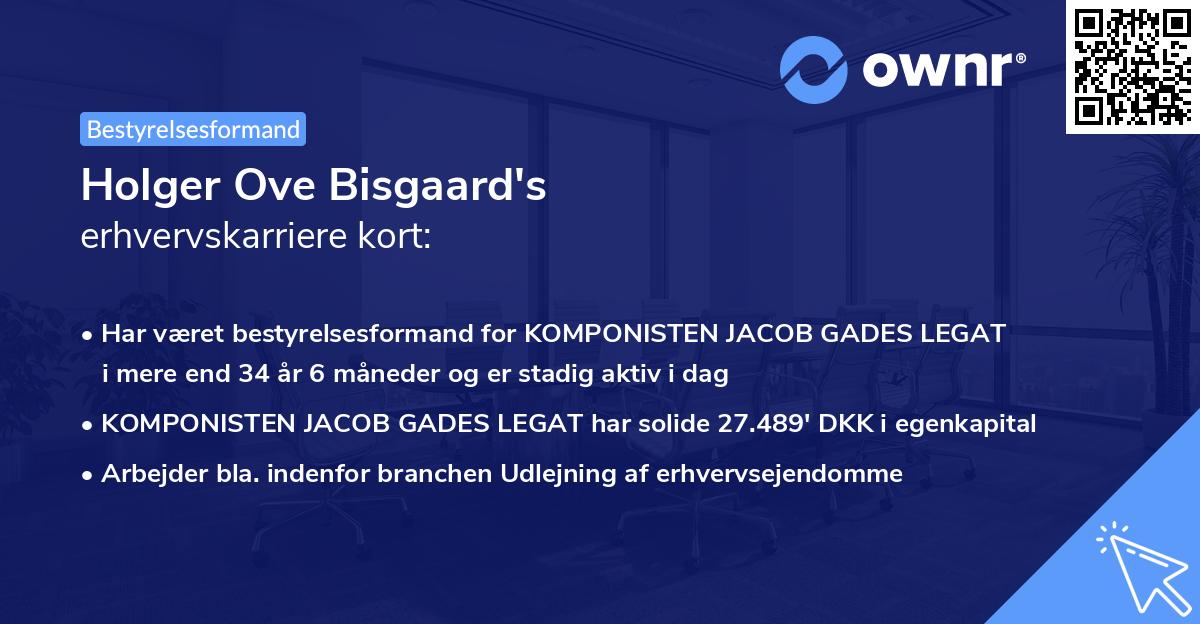 ownr®

Bestyrelsesformand

Holger Ove Bisgaard's
erhvervskarriere kort:

• Har været bestyrelsesformand for KOMPONISTEN JACOB GADES LEGAT i mere end 34 år 6 måneder og er stadig aktiv i dag

• KOMPONISTEN JACOB GADES LEGAT har solide 27.489' DKK i egenkapital

• Arbejder bla. indenfor branchen Udlejning af erhvervsejendomme